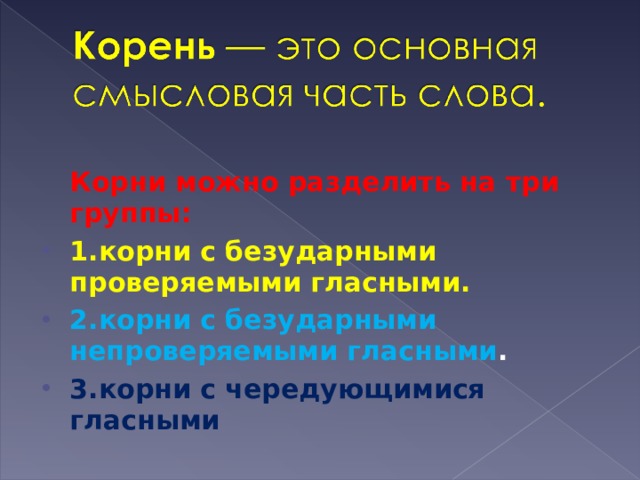 Корень — это основная смысловая часть слова.

Корни можно разделить на три группы:

1.корни с безударными проверяемыми гласными.

2.корни с безударными непроверяемыми гласными.

3.корни с чередующимися гласными